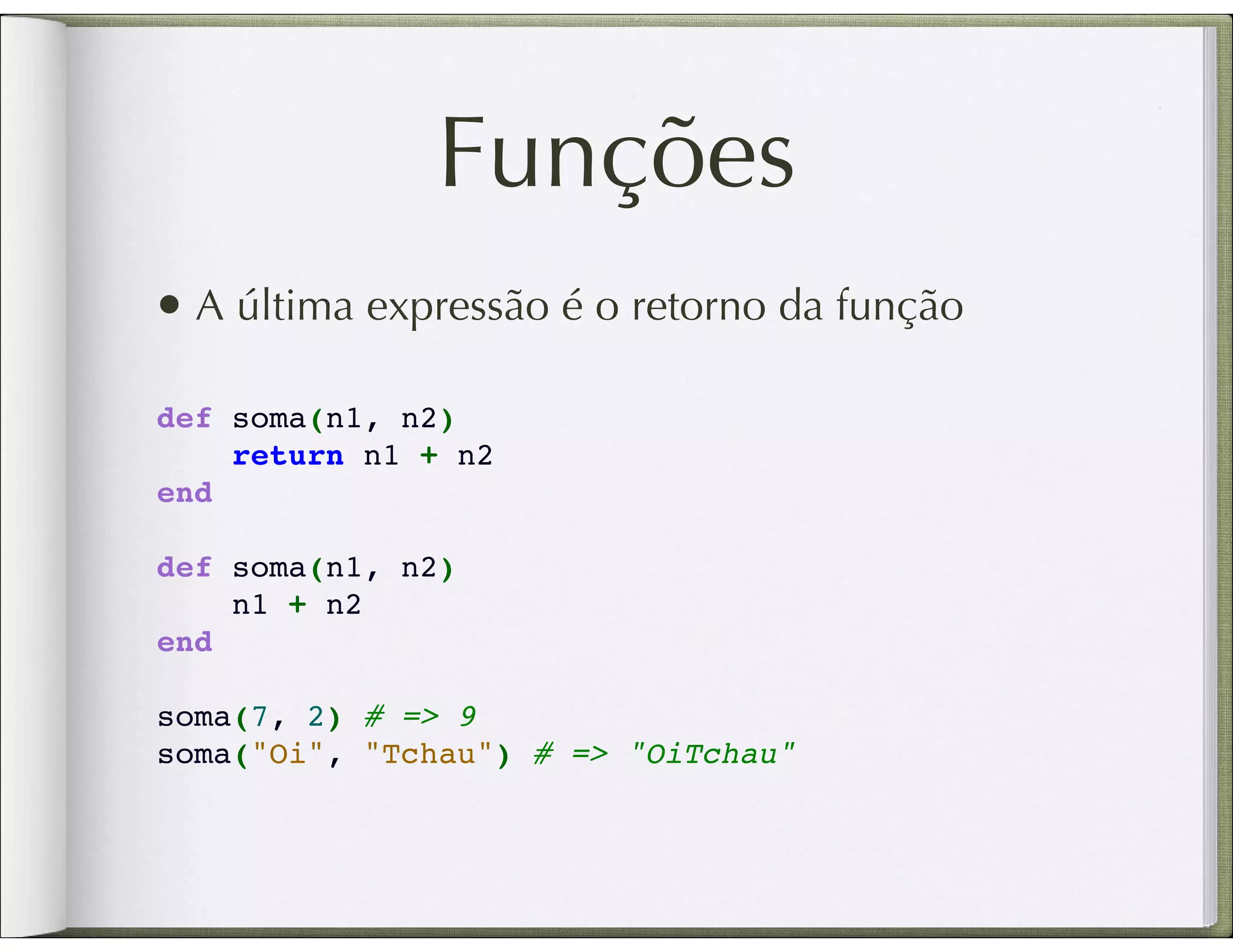 Funções

• A última expressão é o retorno da função

def soma(n1, n2)
    return n1 + n2
end

def soma(n1, n2)
    n1 + n2
end

soma(7, 2) # => 9
soma("Oi", "Tchau") # => "OiTchau"